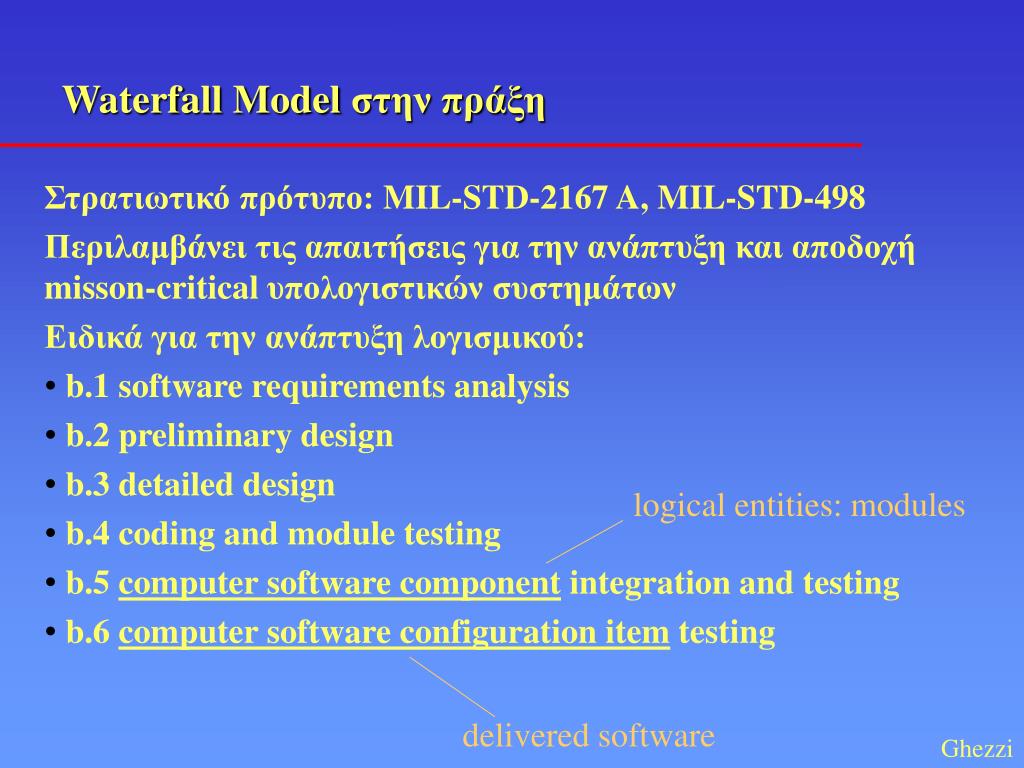 Waterfall Model στην πράξη

Στρατιωτικό πρότυπο: MIL-STD-2167 A, MIL-STD-498

Περιλαμβάνει τις απαιτήσεις για την ανάπτυξη και αποδοχή misson-critical υπολογιστικών συστημάτων

Ειδικά για την ανάπτυξη λογισμικού:

• b.1 software requirements analysis
• b.2 preliminary design
• b.3 detailed design
• b.4 coding and module testing
• b.5 computer software component integration and testing
• b.6 computer software configuration item testing

logical entities: modules

delivered software

Ghezzi